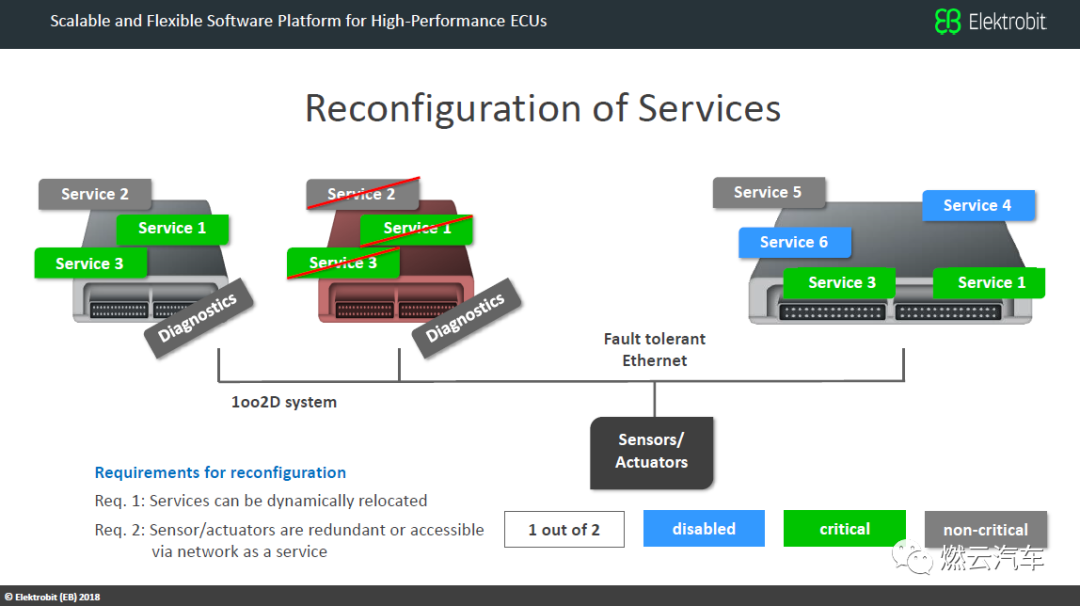 Scalable and Flexible Software Platform for High-Performance ECUs

Elektrobit

Reconfiguration of Services

Service 2
Service 1
Service 3
Diagnostics

Service 2
Service 1
Service 3
Diagnostics

Service 5
Service 4
Service 6
Service 3
Service 1

Fault tolerant Ethernet

1oo2D system

Sensors/ Actuators

Requirements for reconfiguration

Req. 1: Services can be dynamically relocated

Req. 2: Sensor/actuators are redundant or accessible via network as a service

1 out of 2

disabled

critical

non-critical

燃云汽车

© Elektrobit (EB) 2018